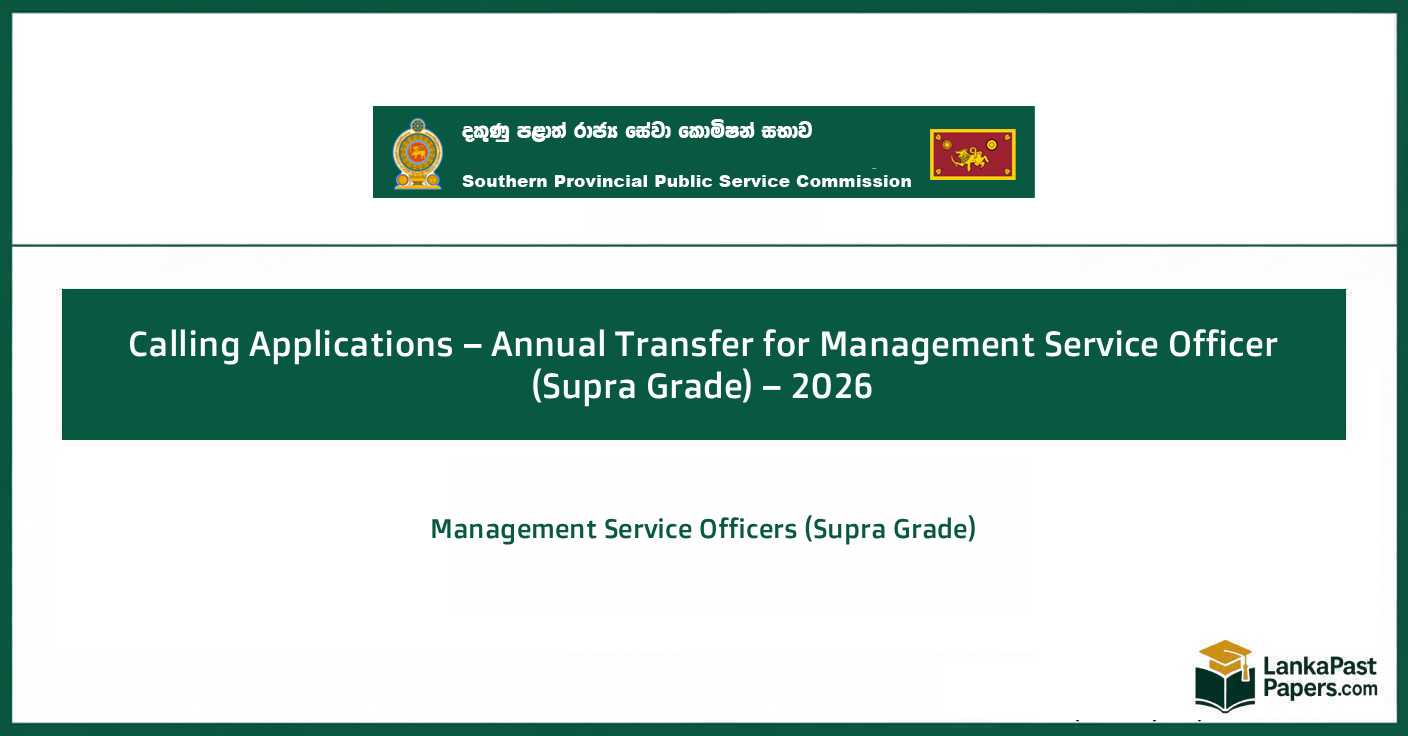 දකුණු පළාත් රාජ්‍ය සේවා කොමිෂන් සභාව

Southern Provincial Public Service Commission

Calling Applications – Annual Transfer for Management Service Officer (Supra Grade) – 2026

Management Service Officers (Supra Grade)

LankaPast Papers.com